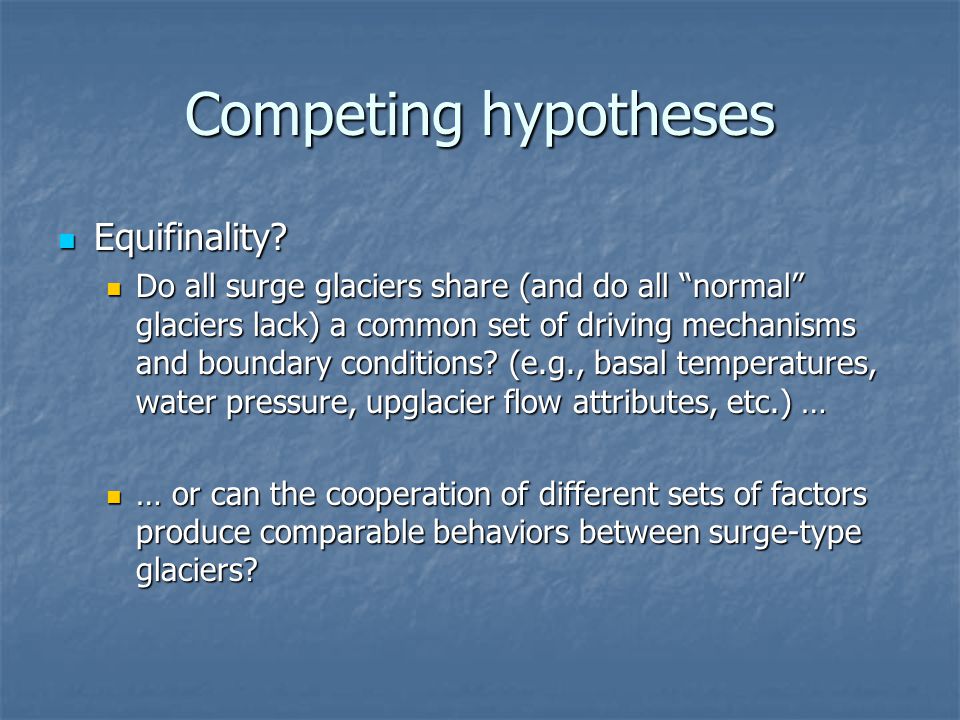 Competing hypotheses

Equifinality?

Do all surge glaciers share (and do all “normal” glaciers lack) a common set of driving mechanisms and boundary conditions? (e.g., basal temperatures, water pressure, upglacier flow attributes, etc.) …

… or can the cooperation of different sets of factors produce comparable behaviors between surge-type glaciers?